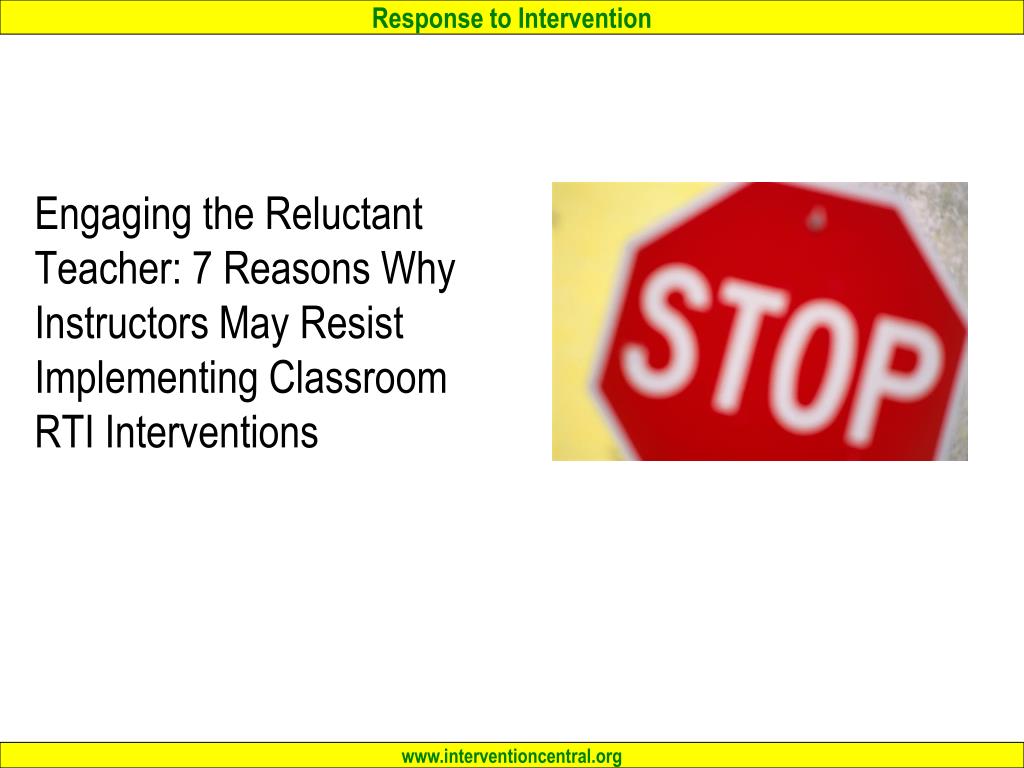 Response to Intervention

Engaging the Reluctant Teacher: 7 Reasons Why Instructors May Resist Implementing Classroom RTI Interventions

STOP

www.interventioncentral.org